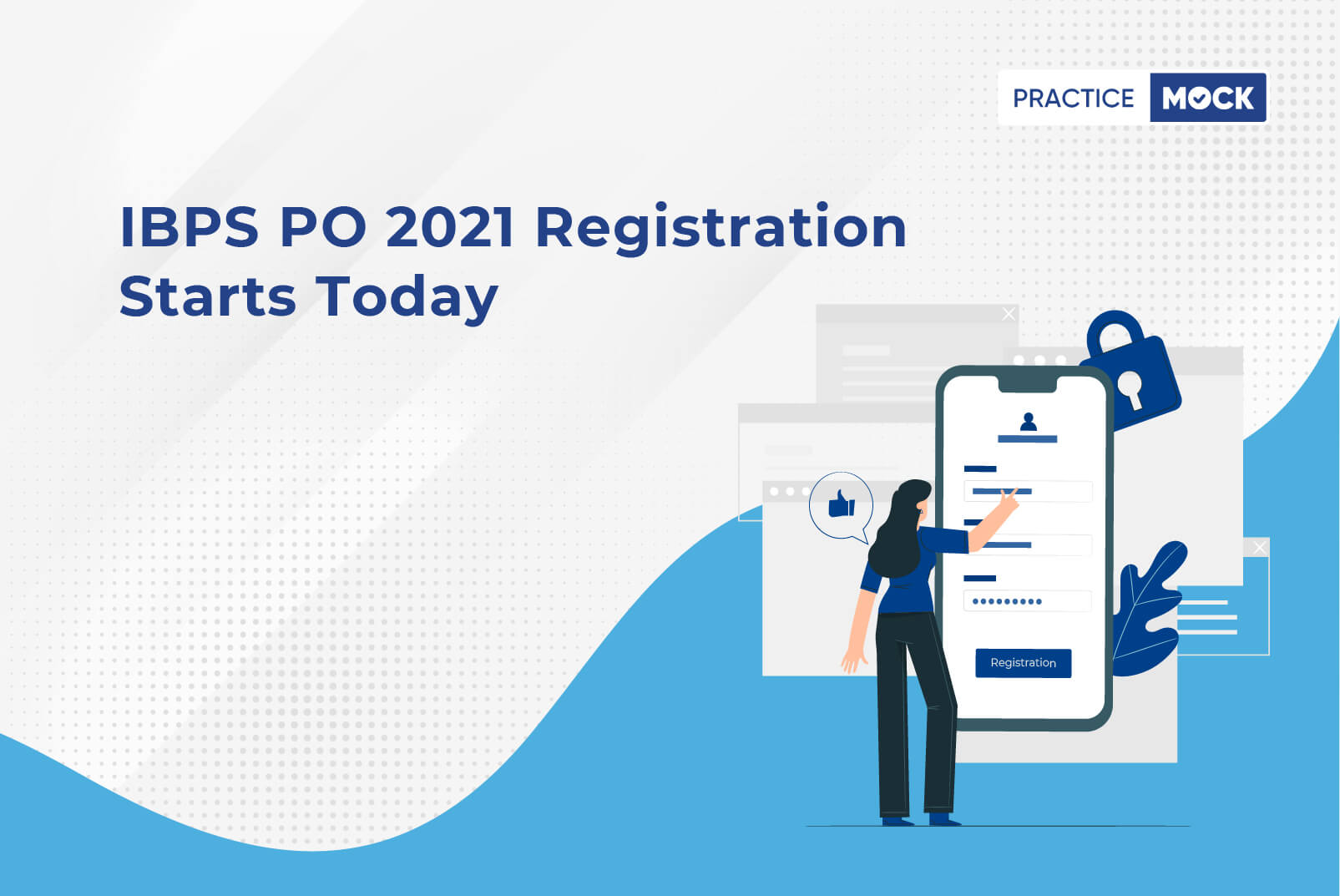 PRACTICE MOCK

IBPS PO 2021 Registration Starts Today

Registration